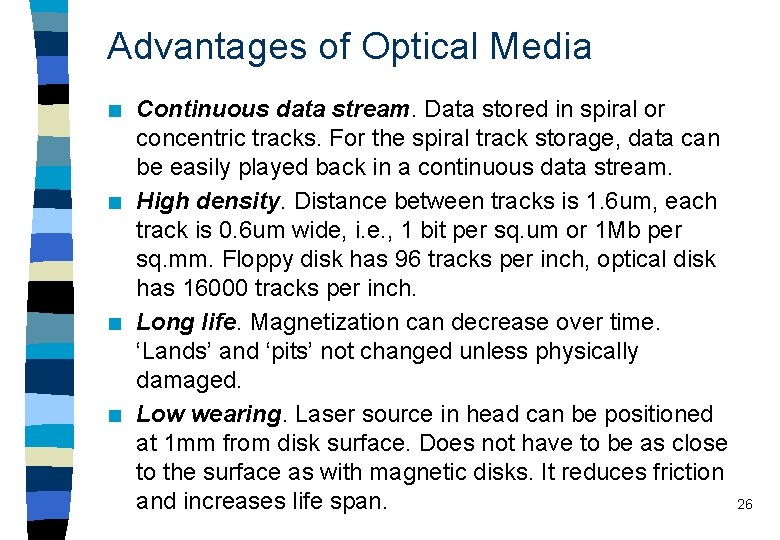 Advantages of Optical Media

■ Continuous data stream. Data stored in spiral or concentric tracks. For the spiral track storage, data can be easily played back in a continuous data stream.

■ High density. Distance between tracks is 1.6um, each track is 0.6um wide, i.e., 1 bit per sq.um or 1Mb per sq.mm. Floppy disk has 96 tracks per inch, optical disk has 16000 tracks per inch.

■ Long life. Magnetization can decrease over time. ‘Lands’ and ‘pits’ not changed unless physically damaged.

■ Low wearing. Laser source in head can be positioned at 1mm from disk surface. Does not have to be as close to the surface as with magnetic disks. It reduces friction and increases life span.

26